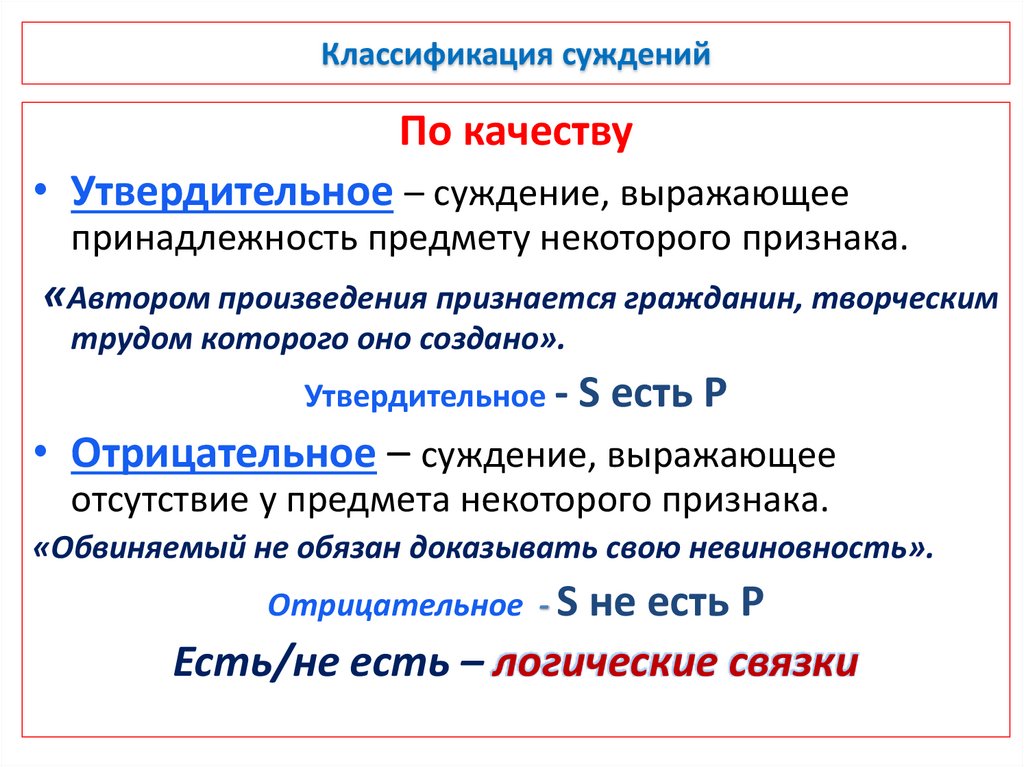 Классификация суждений

По качеству

• Утвердительное – суждение, выражающее принадлежность предмету некоторого признака.

«Автором произведения признается гражданин, творческим трудом которого оно создано».

Утвердительное - S есть P

• Отрицательное – суждение, выражающее отсутствие у предмета некоторого признака.

«Обвиняемый не обязан доказывать свою невиновность».

Отрицательное - S не есть P

Есть/не есть – логические связки